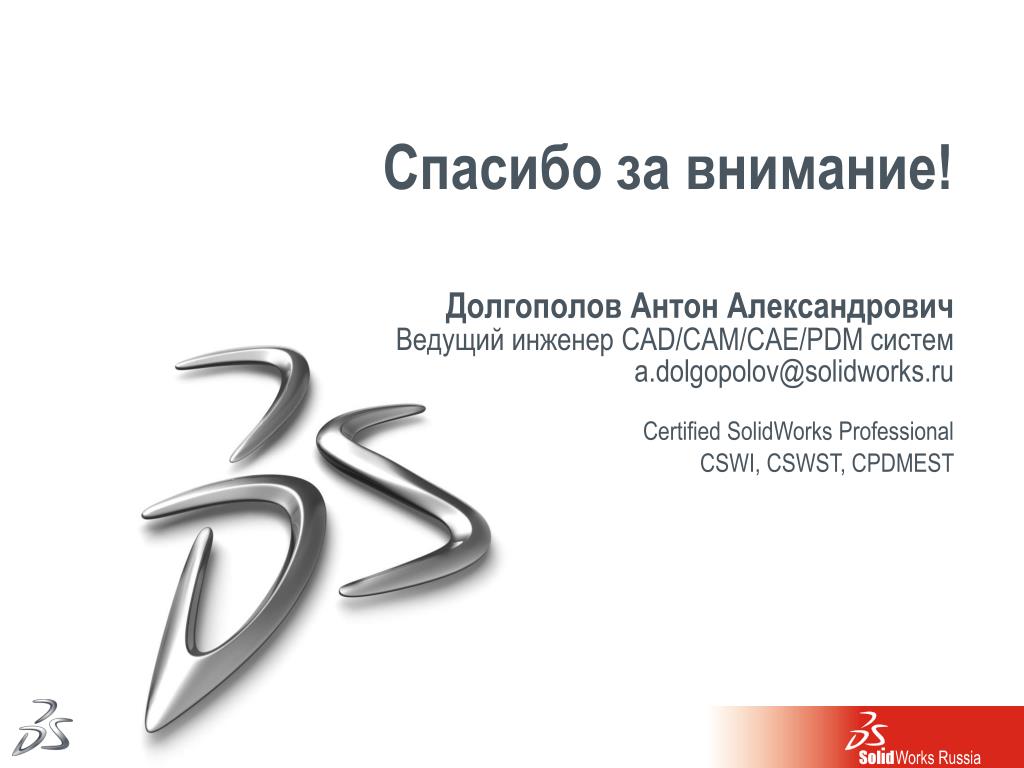 Спасибо за внимание!

Долгополов Антон Александрович
Ведущий инженер CAD/CAM/CAE/PDM систем
a.dolgopolov@solidworks.ru

Certified SolidWorks Professional
CSWI, CSWST, CPDMEST

SolidWorks Russia